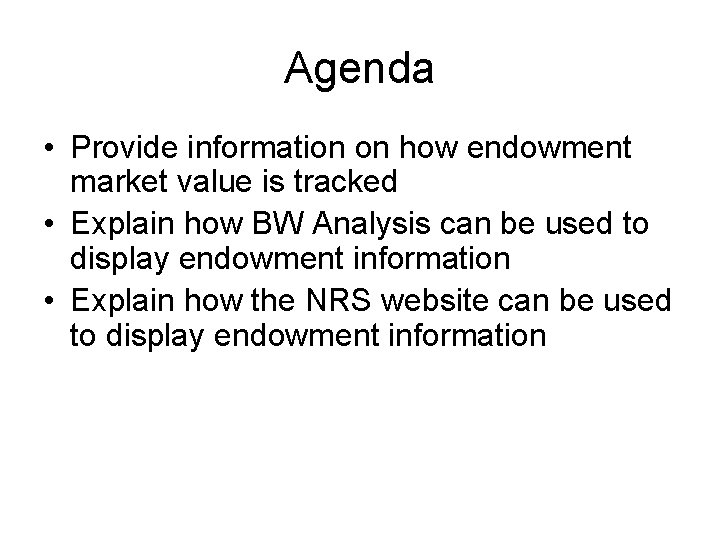 Agenda

• Provide information on how endowment market value is tracked
• Explain how BW Analysis can be used to display endowment information
• Explain how the NRS website can be used to display endowment information